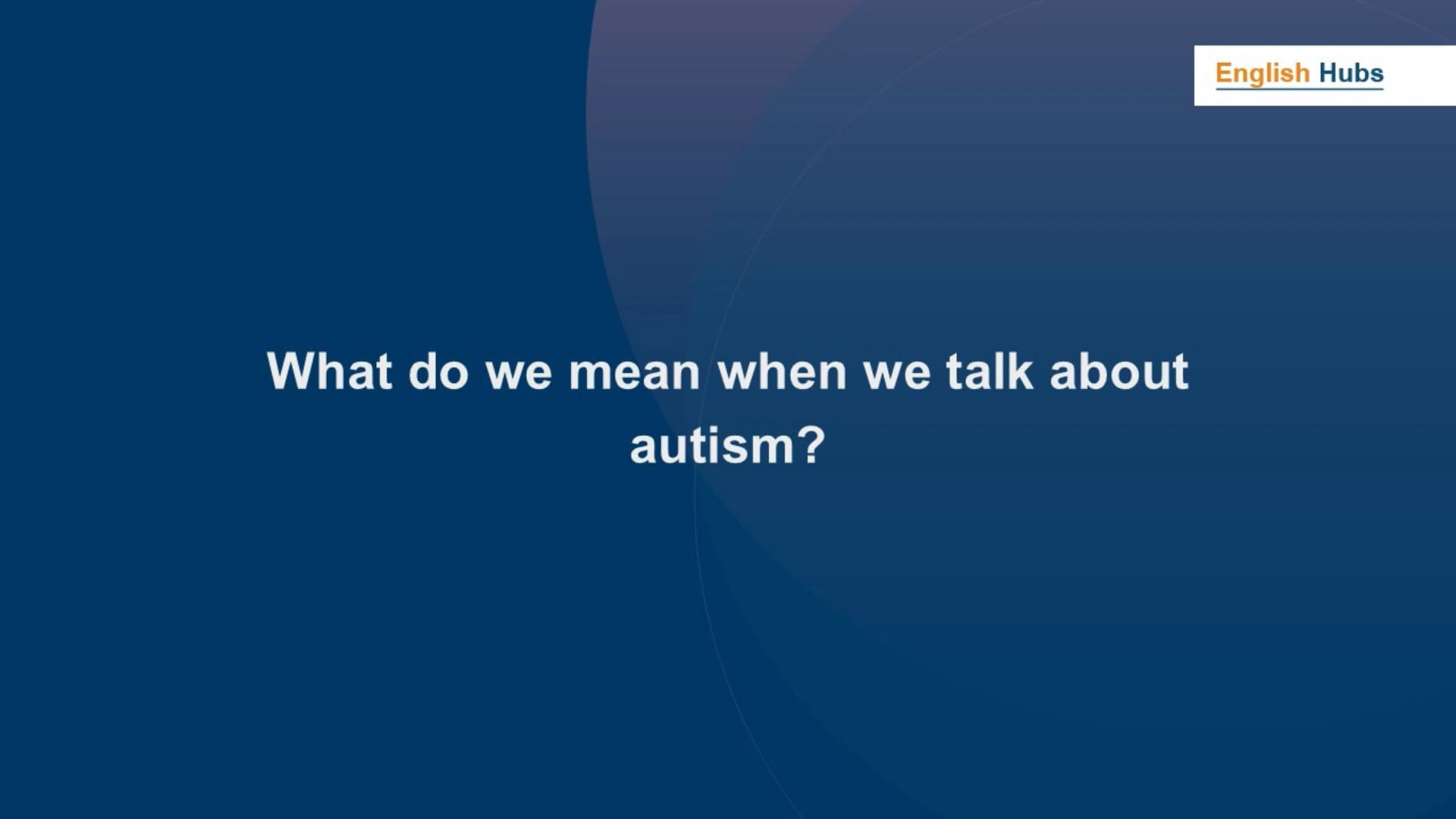 English Hubs

What do we mean when we talk about autism?